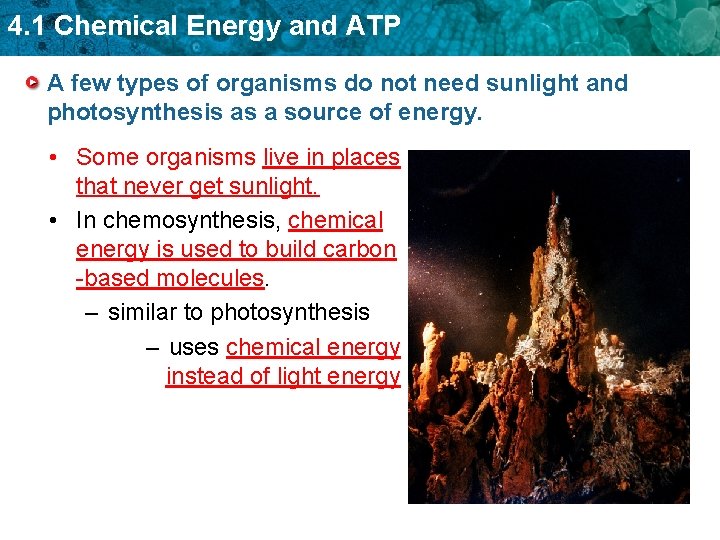 4.1 Chemical Energy and ATP

A few types of organisms do not need sunlight and photosynthesis as a source of energy.

• Some organisms live in places that never get sunlight.
• In chemosynthesis, chemical energy is used to build carbon -based molecules.
– similar to photosynthesis
– uses chemical energy instead of light energy